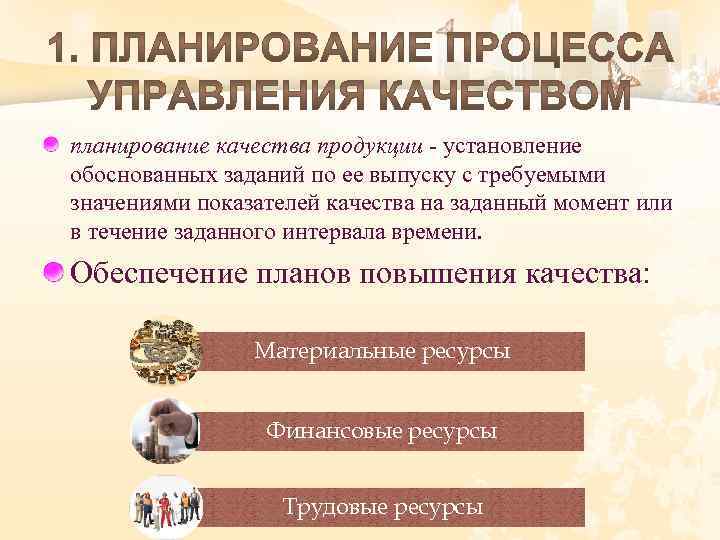 1. ПЛАНИРОВАНИЕ ПРОЦЕССА УПРАВЛЕНИЯ КАЧЕСТВОМ

планирование качества продукции - установление обоснованных заданий по ее выпуску с требуемыми значениями показателей качества на заданный момент или в течение заданного интервала времени.

Обеспечение планов повышения качества:

Материальные ресурсы

Финансовые ресурсы

Трудовые ресурсы